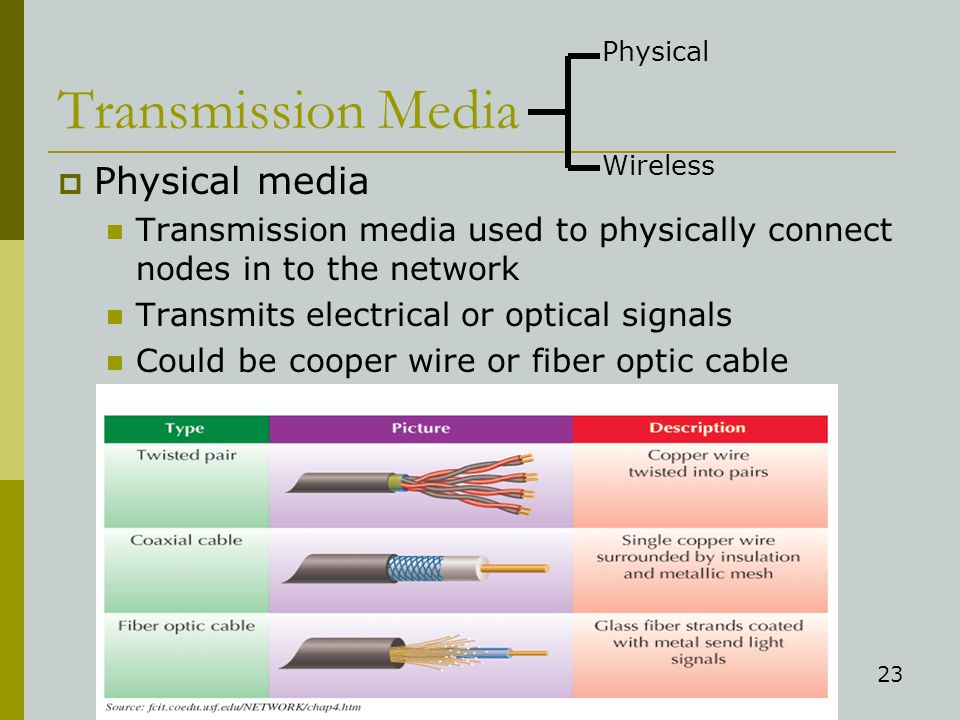 Transmission Media

Physical

Wireless

Physical media

Transmission media used to physically connect nodes in to the network

Transmits electrical or optical signals

Could be cooper wire or fiber optic cable

| Type | Picture | Description |
|---|---|---|
| Twisted pair | | Copper wire twisted into pairs |
| Coaxial cable | | Single copper wire surrounded by insulation and metallic mesh |
| Fiber optic cable | | Glass fiber strands coated with metal send light signals |

Source: fcit.coedu.usf.edu/NETWORK/chap4.htm

23